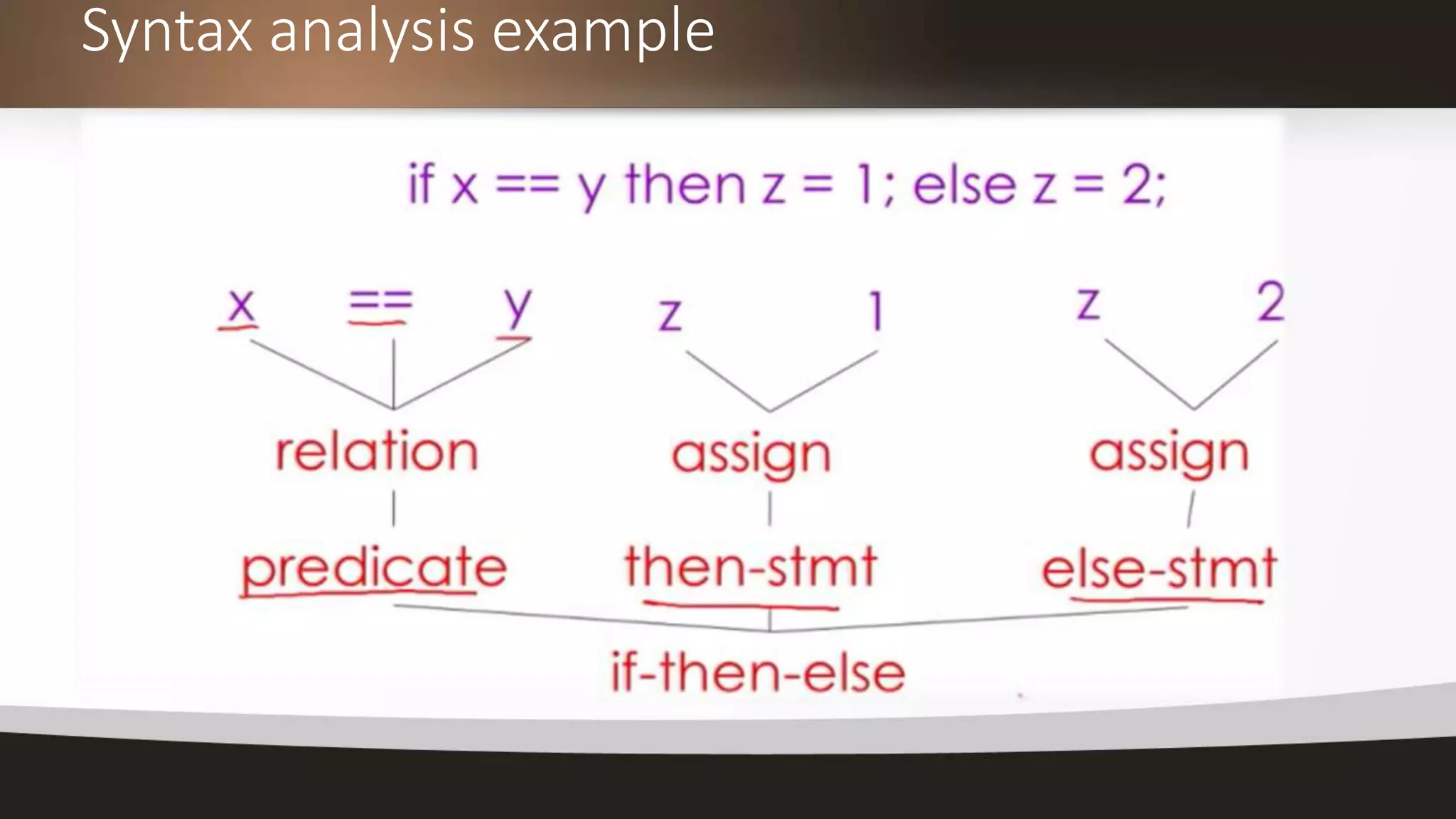 Syntax analysis example

if x == y then z = 1; else z = 2;

x == y z 1 z 2

relation assign assign

predicate then-stmt else-stmt

if-then-else